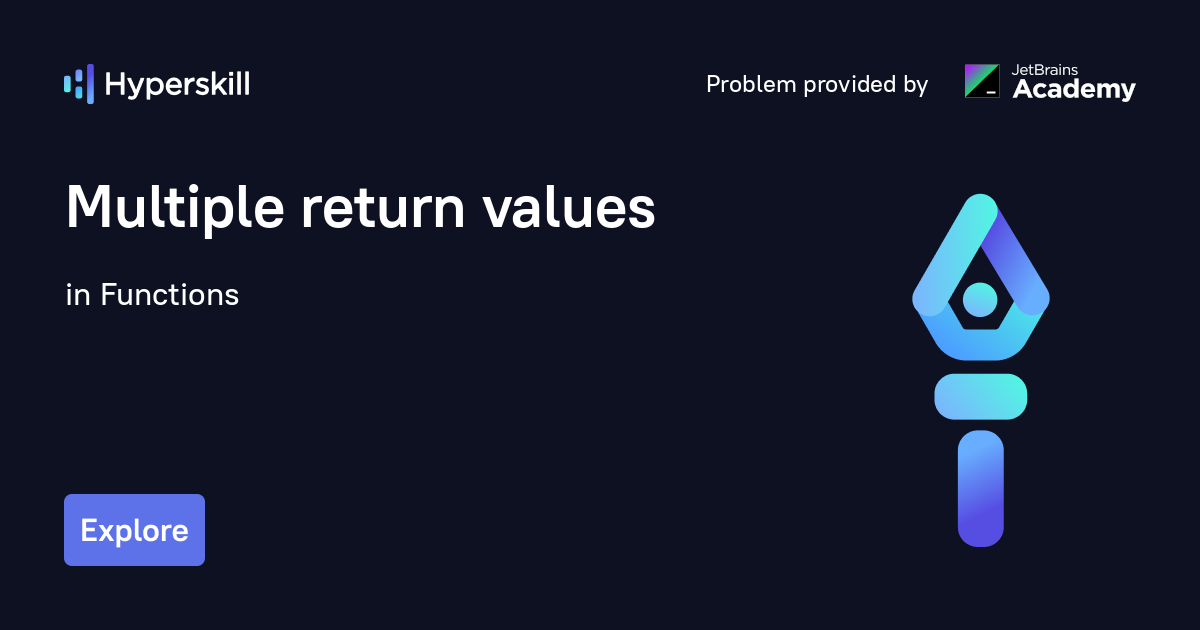 Hyperskill

Problem provided by JetBrains Academy

Multiple return values

in Functions

Explore